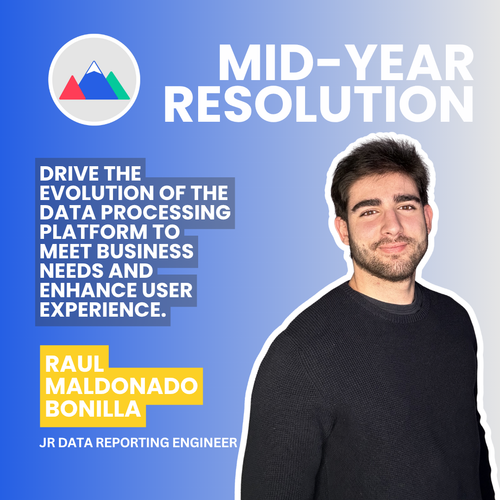 MID-YEAR RESOLUTION

DRIVE THE EVOLUTION OF THE DATA PROCESSING PLATFORM TO MEET BUSINESS NEEDS AND ENHANCE USER EXPERIENCE.

RAUL MALDONADO BONILLA

JR DATA REPORTING ENGINEER